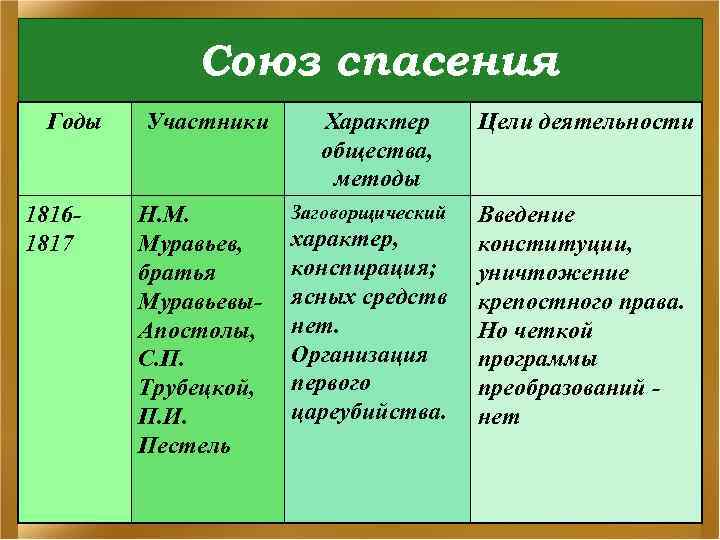 Союз спасения

| Годы | Участники | Характер общества, методы | Цели деятельности |
|---|---|---|---|
| 1816-1817 | Н.М. Муравьев, братья Муравьевы-Апостолы, С.П. Трубецкой, П.И. Пестель | Заговорщический характер, конспирация; ясных средств нет. Организация первого цареубийства. | Введение конституции, уничтожение крепостного права. Но четкой программы преобразований - нет |